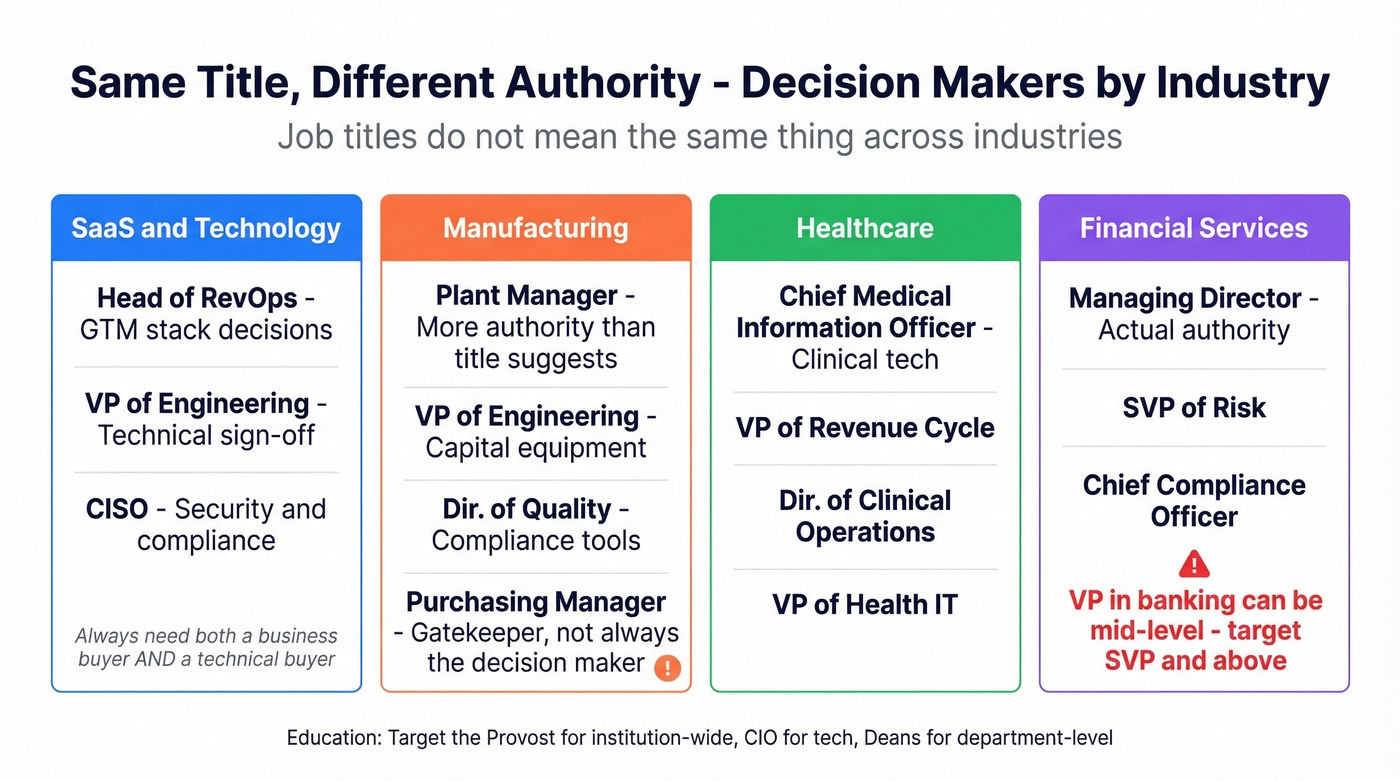 Same Title, Different Authority - Decision Makers by Industry

Job titles do not mean the same thing across industries

SaaS and Technology

Head of RevOps - GTM stack decisions

VP of Engineering - Technical sign-off

CISO - Security and compliance

Always need both a business buyer AND a technical buyer

Manufacturing

Plant Manager - More authority than title suggests

VP of Engineering - Capital equipment

Dir. of Quality - Compliance tools

Purchasing Manager - Gatekeeper, not always the decision maker !

Healthcare

Chief Medical Information Officer - Clinical tech

VP of Revenue Cycle

Dir. of Clinical Operations

VP of Health IT

Financial Services

Managing Director - Actual authority

SVP of Risk

Chief Compliance Officer

!

VP in banking can be mid-level - target SVP and above

Education: Target the Provost for institution-wide, CIO for tech, Deans for department-level